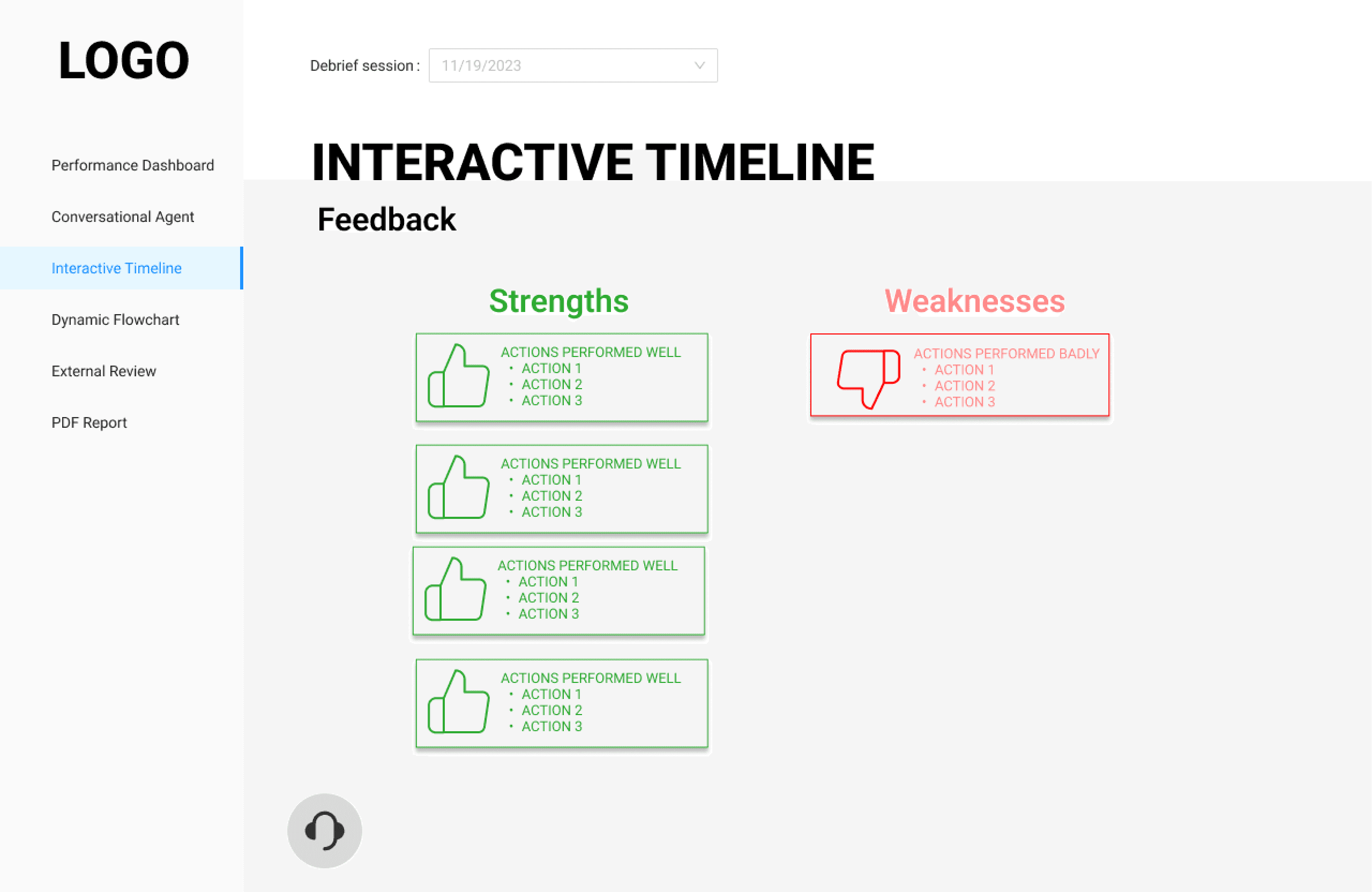 LOGO

Performance Dashboard

Conversational Agent

Interactive Timeline

Dynamic Flowchart

External Review

PDF Report

Debrief session : 11/19/2023

INTERACTIVE TIMELINE

Feedback

Strengths

ACTIONS PERFORMED WELL
• ACTION 1
• ACTION 2
• ACTION 3

ACTIONS PERFORMED WELL
• ACTION 1
• ACTION 2
• ACTION 3

ACTIONS PERFORMED WELL
• ACTION 1
• ACTION 2
• ACTION 3

ACTIONS PERFORMED WELL
• ACTION 1
• ACTION 2
• ACTION 3

Weaknesses

ACTIONS PERFORMED BADLY
• ACTION 1
• ACTION 2
• ACTION 3